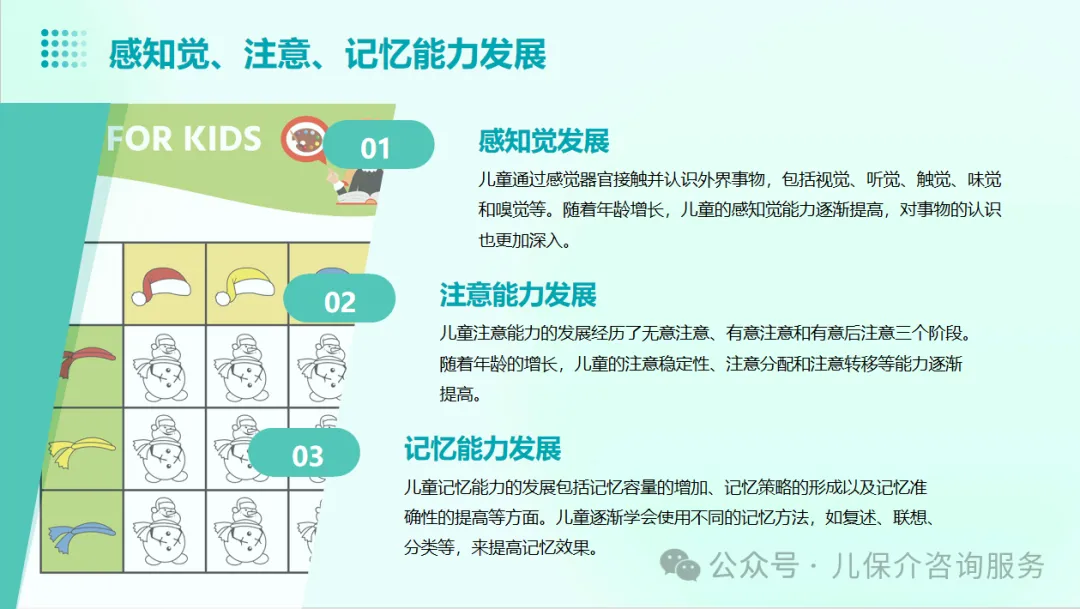 感知觉、注意、记忆能力发展

FOR KIDS

01

感知觉发展

儿童通过感觉器官接触并认识外界事物，包括视觉、听觉、触觉、味觉和嗅觉等。随着年龄增长，儿童的感知觉能力逐渐提高，对事物的认识也更加深入。

02

注意能力发展

儿童注意能力的发展经历了无意注意、有意注意和有意后注意三个阶段。随着年龄的增长，儿童的注意稳定性、注意分配和注意转移等能力逐渐提高。

03

记忆能力发展

儿童记忆能力的发展包括记忆容量的增加、记忆策略的形成以及记忆准确性的提高等方面。儿童逐渐学会使用不同的记忆方法，如复述、联想、分类等，来提高记忆效果。

公众号 · 儿保介咨询服务